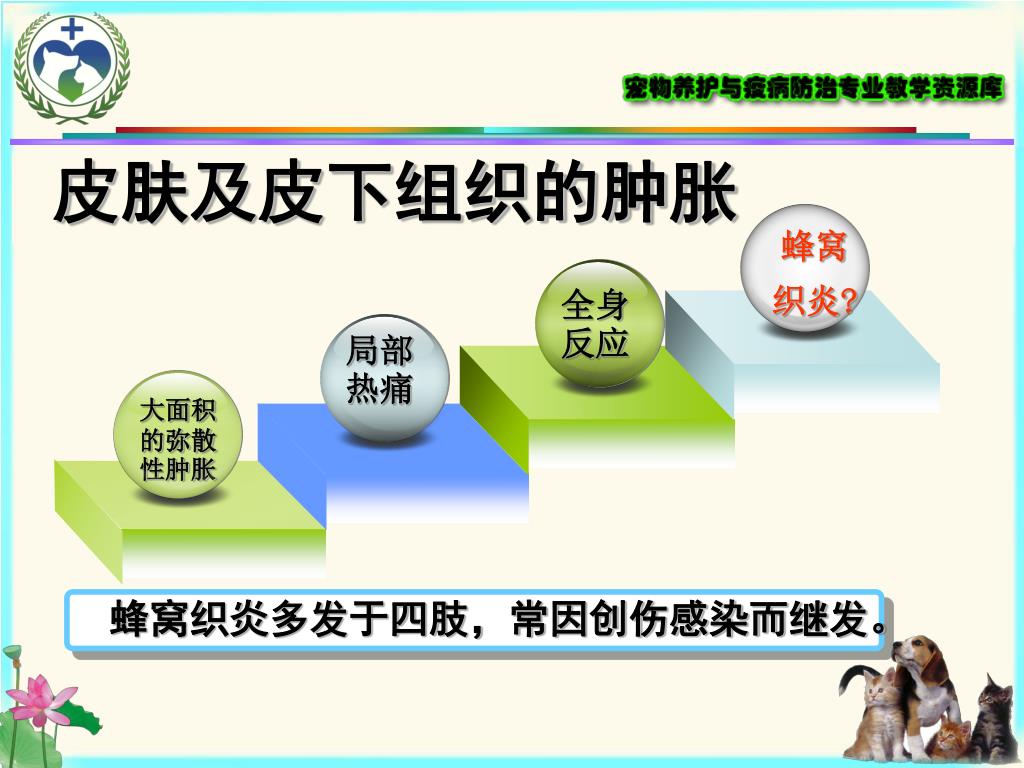 宠物养护与疫病防治专业教学资源库

皮肤及皮下组织的肿胀

大面积的弥散性肿胀

局部热痛

全身反应

蜂窝织炎?

蜂窝织炎多发于四肢，常因创伤感染而继发。